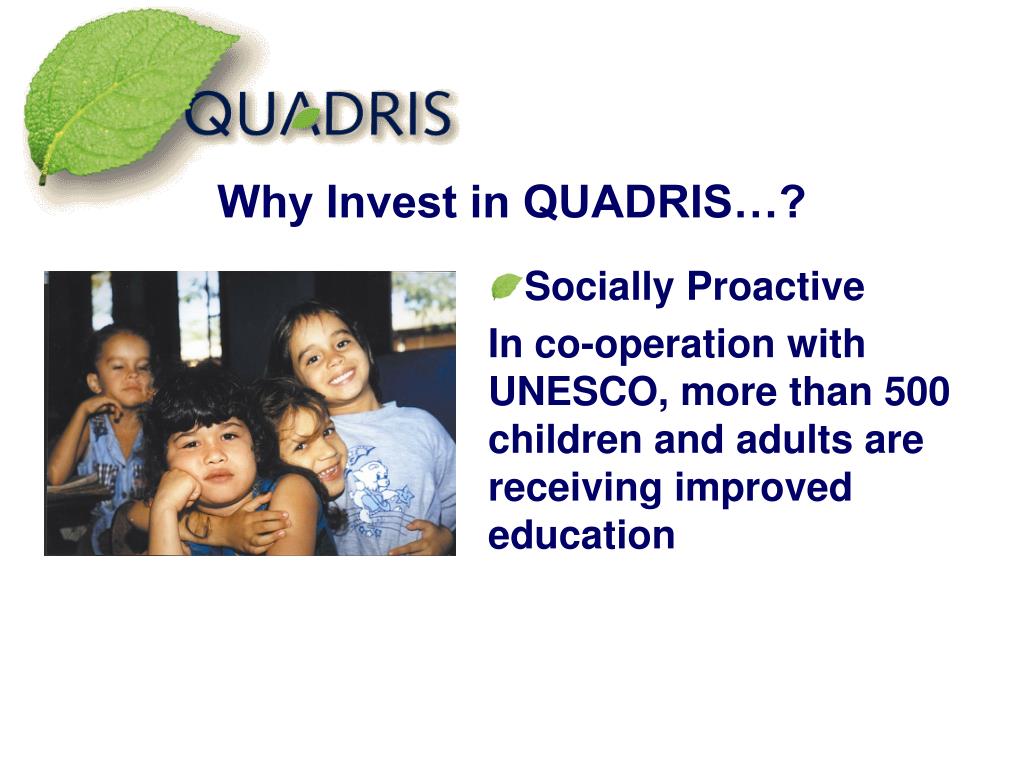 QUADRIS

Why Invest in QUADRIS…?

Socially Proactive

In co-operation with UNESCO, more than 500 children and adults are receiving improved education